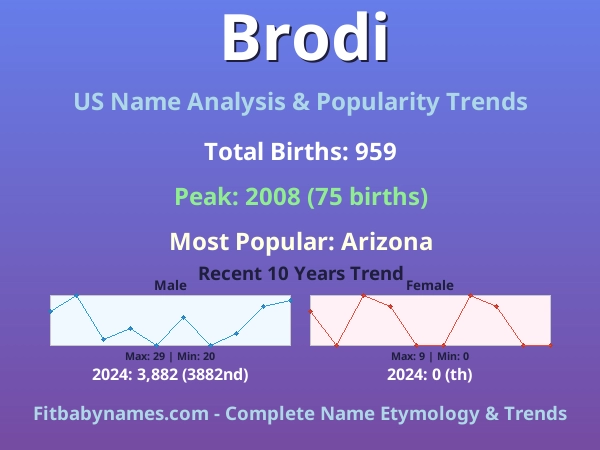 Brodi

US Name Analysis & Popularity Trends

Total Births: 959

Peak: 2008 (75 births)

Most Popular: Arizona

Recent 10 Years Trend

Male

Max: 29 | Min: 20

2024: 3,882 (3882nd)

Female

Max: 9 | Min: 0

2024: 0 (th)

Fitbabynames.com - Complete Name Etymology & Trends